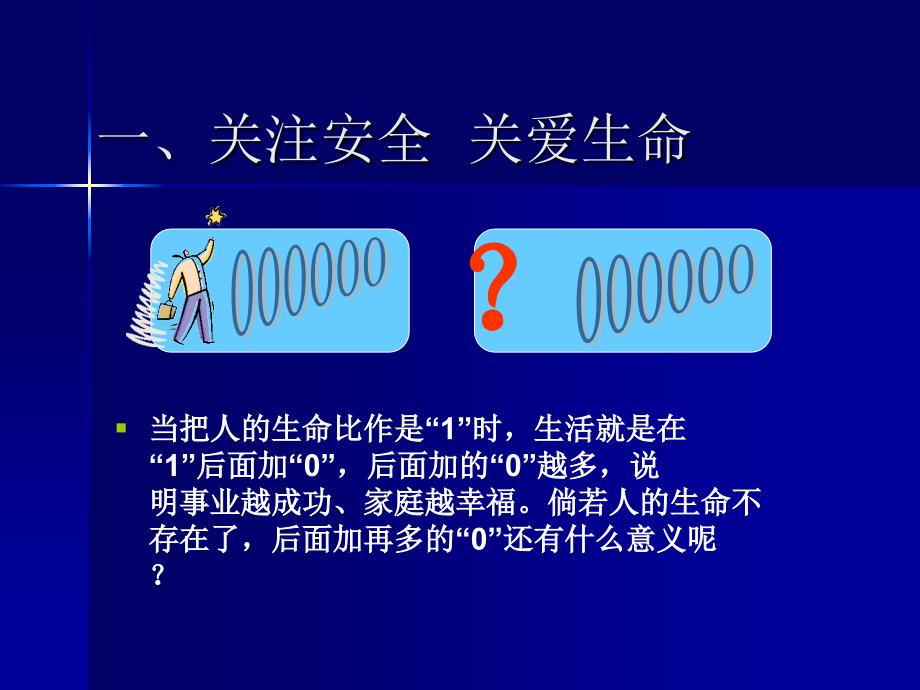 一、关注安全 关爱生命

000000

?

000000

当把人的生命比作是“1”时，生活就是在“1”后面加“0”，后面加的“0”越多，说明事业越成功、家庭越幸福。倘若人的生命不存在了，后面加再多的“0”还有什么意义呢？